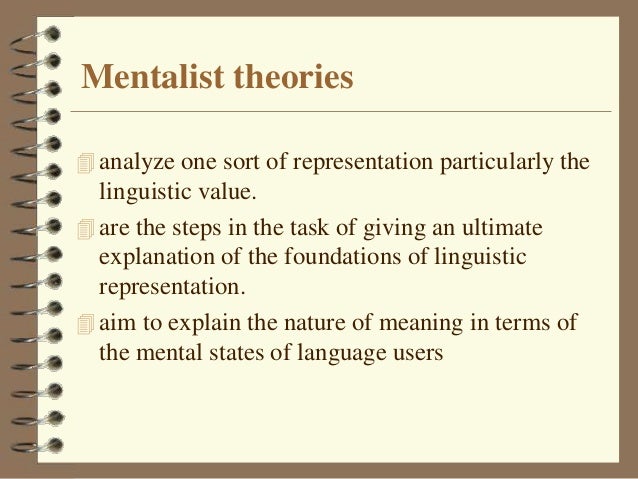 Mentalist theories

analyze one sort of representation particularly the linguistic value.

are the steps in the task of giving an ultimate explanation of the foundations of linguistic representation.

aim to explain the nature of meaning in terms of the mental states of language users